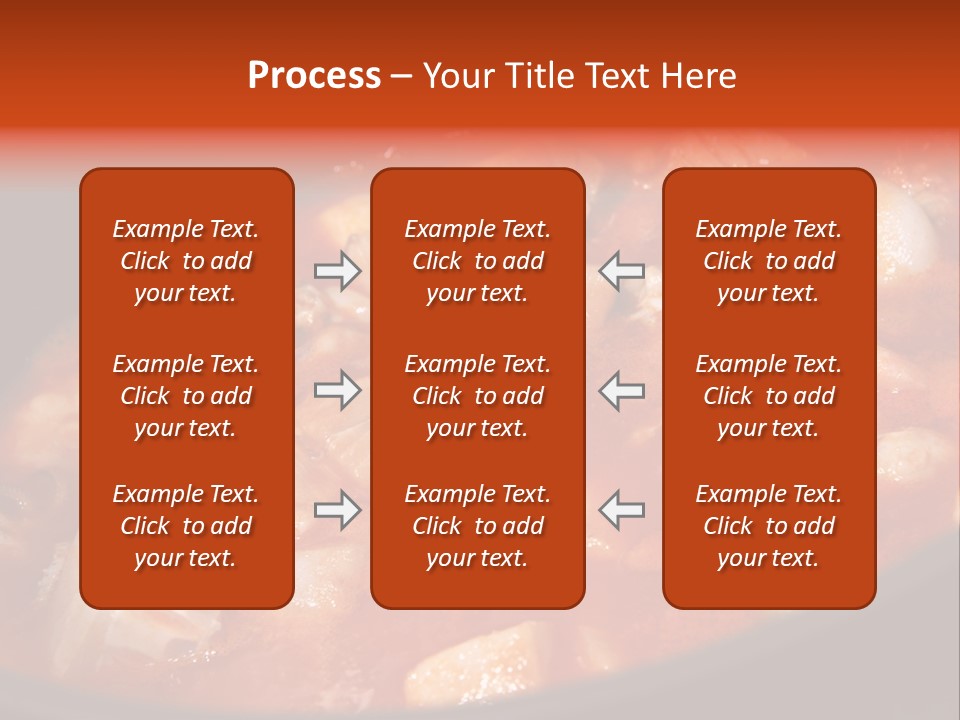 Process – Your Title Text Here

Example Text. Click to add your text.

Example Text. Click to add your text.

Example Text. Click to add your text.

Example Text. Click to add your text.

Example Text. Click to add your text.

Example Text. Click to add your text.

Example Text. Click to add your text.

Example Text. Click to add your text.

Example Text. Click to add your text.